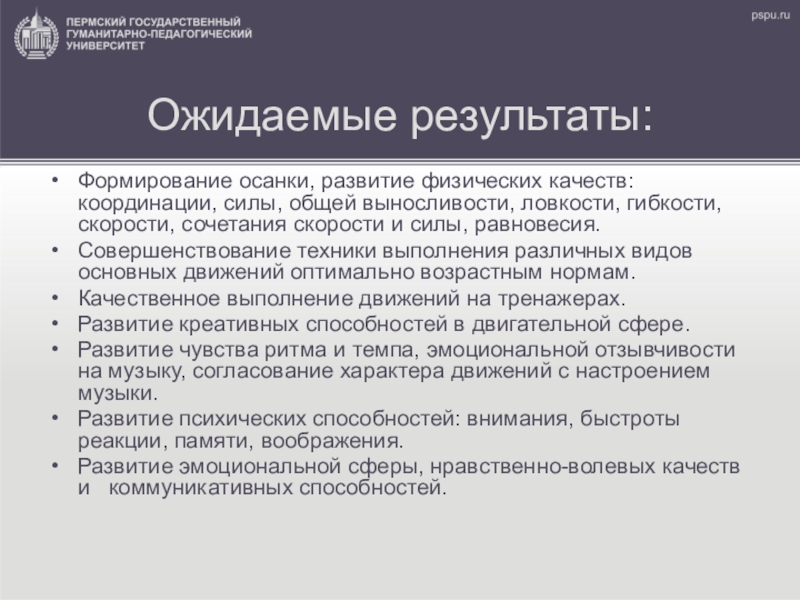 ПЕРМСКИЙ ГОСУДАРСТВЕННЫЙ ГУМАНИТАРНО-ПЕДАГОГИЧЕСКИЙ УНИВЕРСИТЕТ

pspu.ru

Ожидаемые результаты:

• Формирование осанки, развитие физических качеств: координации, силы, общей выносливости, ловкости, гибкости, скорости, сочетания скорости и силы, равновесия.
• Совершенствование техники выполнения различных видов основных движений оптимально возрастным нормам.
• Качественное выполнение движений на тренажерах.
• Развитие креативных способностей в двигательной сфере.
• Развитие чувства ритма и темпа, эмоциональной отзывчивости на музыку, согласование характера движений с настроением музыки.
• Развитие психических способностей: внимания, быстроты реакции, памяти, воображения.
• Развитие эмоциональной сферы, нравственно-волевых качеств и коммуникативных способностей.